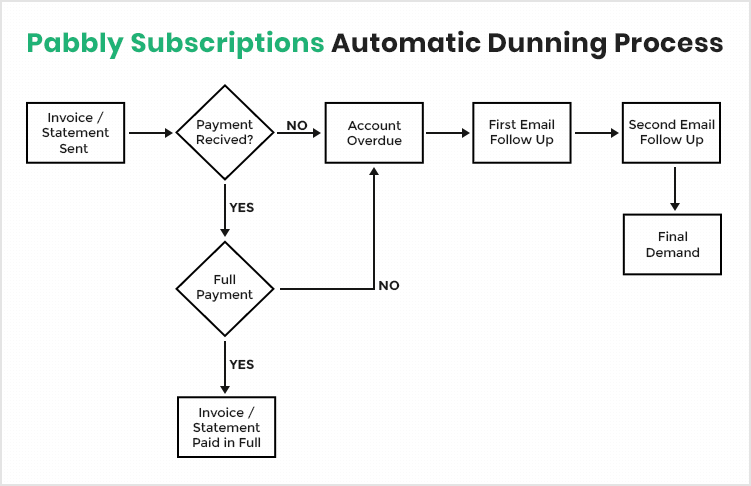 Pabbly Subscriptions Automatic Dunning Process

Invoice / Statement Sent

Payment Recived?

NO

Account Overdue

First Email Follow Up

Second Email Follow Up

Final Demand

YES

Full Payment

NO

YES

Invoice / Statement Paid in Full